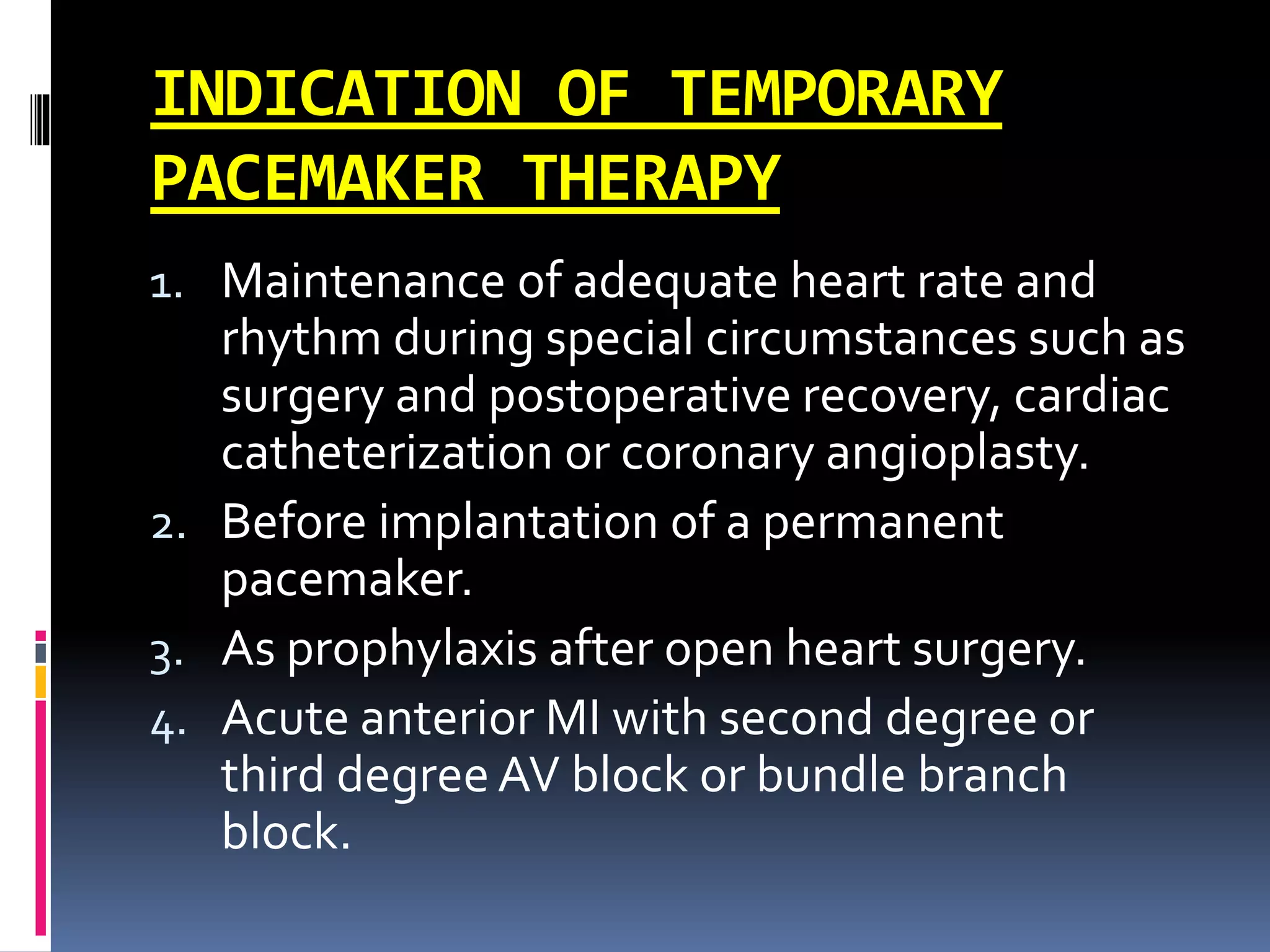 INDICATION OF TEMPORARY PACEMAKER THERAPY

1. Maintenance of adequate heart rate and rhythm during special circumstances such as surgery and postoperative recovery, cardiac catheterization or coronary angioplasty.
2. Before implantation of a permanent pacemaker.
3. As prophylaxis after open heart surgery.
4. Acute anterior MI with second degree or third degree AV block or bundle branch block.